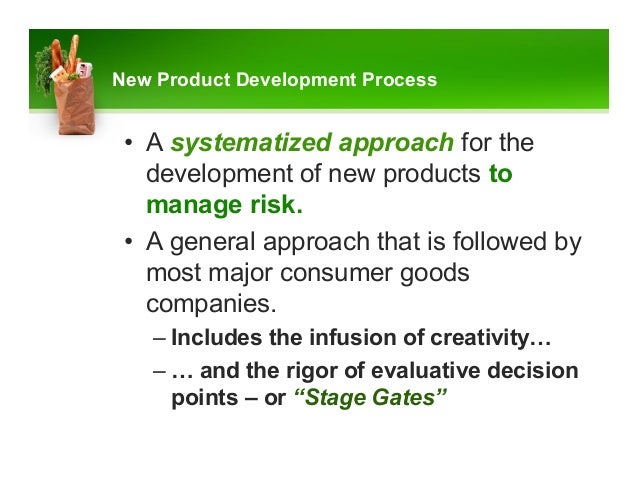 New Product Development Process

• A systematized approach for the development of new products to manage risk.

• A general approach that is followed by most major consumer goods companies.

– Includes the infusion of creativity…

– … and the rigor of evaluative decision points – or “Stage Gates”